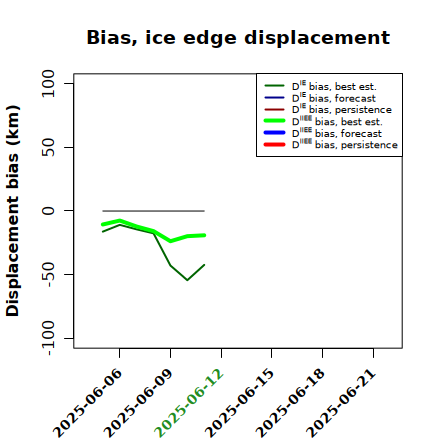 Bias, ice edge displacement

$D^{IE}$ bias, best est.
$D^{IE}$ bias, forecast
$D^{IE}$ bias, persistence
$D^{IIEE}$ bias, best est.
$D^{IIEE}$ bias, forecast
$D^{IIEE}$ bias, persistence

Displacement bias (km)

100
50
0
-50
-100

2025-06-06
2025-06-09
2025-06-12
2025-06-15
2025-06-18
2025-06-21